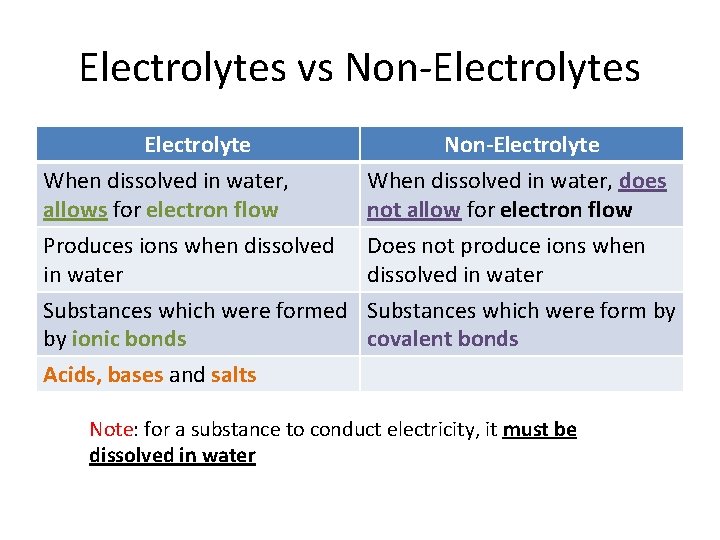 Electrolytes vs Non-Electrolytes

| Electrolyte | Non-Electrolyte |
|---|---|
| When dissolved in water, allows for electron flow | When dissolved in water, does not allow for electron flow |
| Produces ions when dissolved in water | Does not produce ions when dissolved in water |
| Substances which were formed by ionic bonds | Substances which were form by covalent bonds |
| Acids, bases and salts | |

Note: for a substance to conduct electricity, it must be dissolved in water